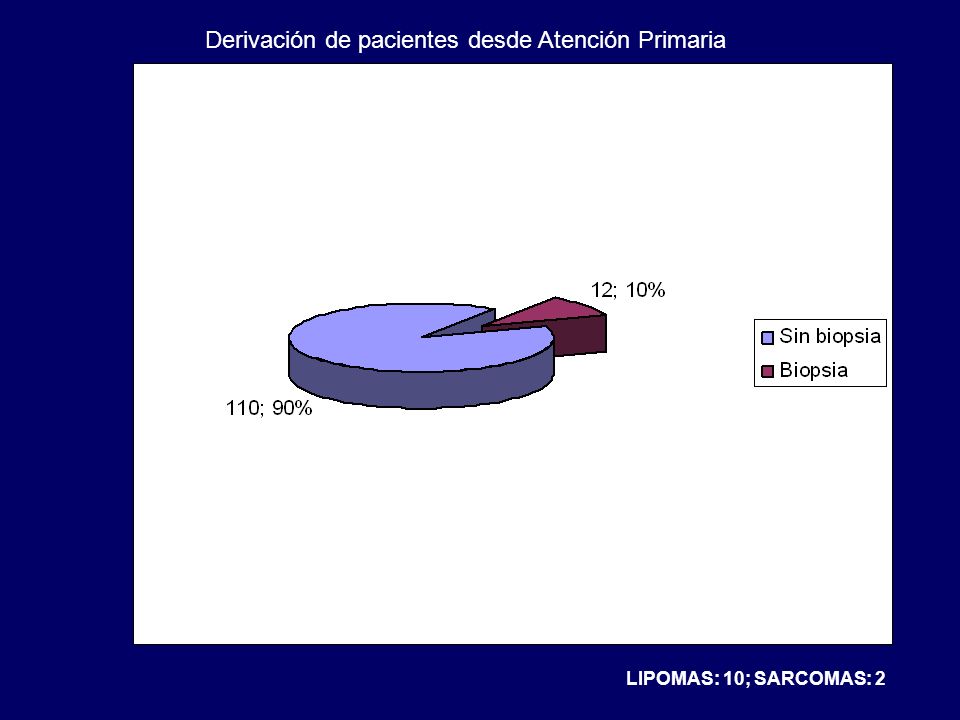 Derivación de pacientes desde Atención Primaria

12; 10%

110; 90%

Sin biopsia
Biopsia

LIPOMAS: 10; SARCOMAS: 2